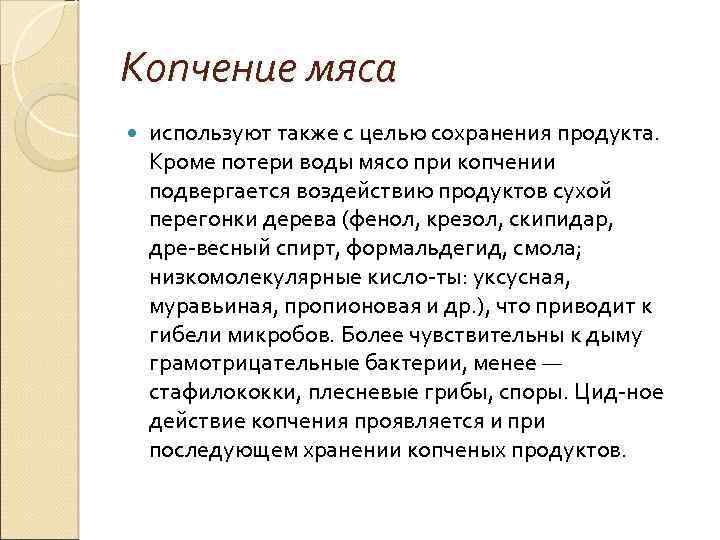 Копчение мяса

используют также с целью сохранения продукта. Кроме потери воды мясо при копчении подвергается воздействию продуктов сухой перегонки дерева (фенол, крезол, скипидар, дре-весный спирт, формальдегид, смола; низкомолекулярные кисло-ты: уксусная, муравьиная, пропионовая и др.), что приводит к гибели микробов. Более чувствительны к дыму грамотрицательные бактерии, менее — стафилококки, плесневые грибы, споры. Цид-ное действие копчения проявляется и при последующем хранении копченых продуктов.